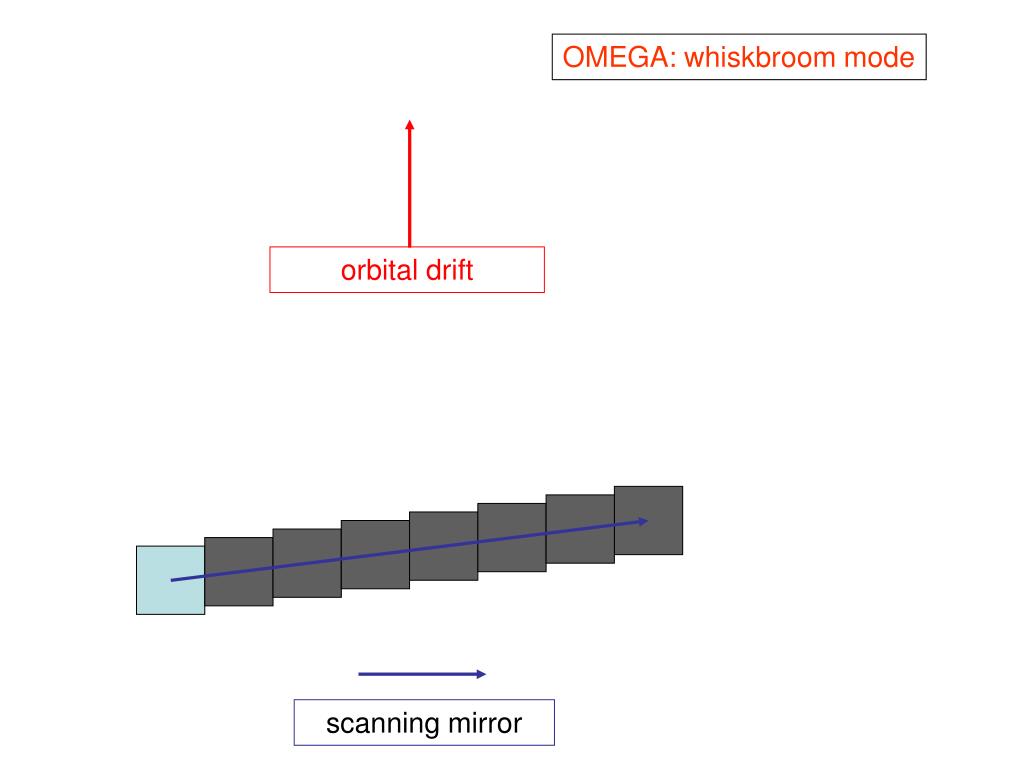 OMEGA: whiskbroom mode

orbital drift

scanning mirror